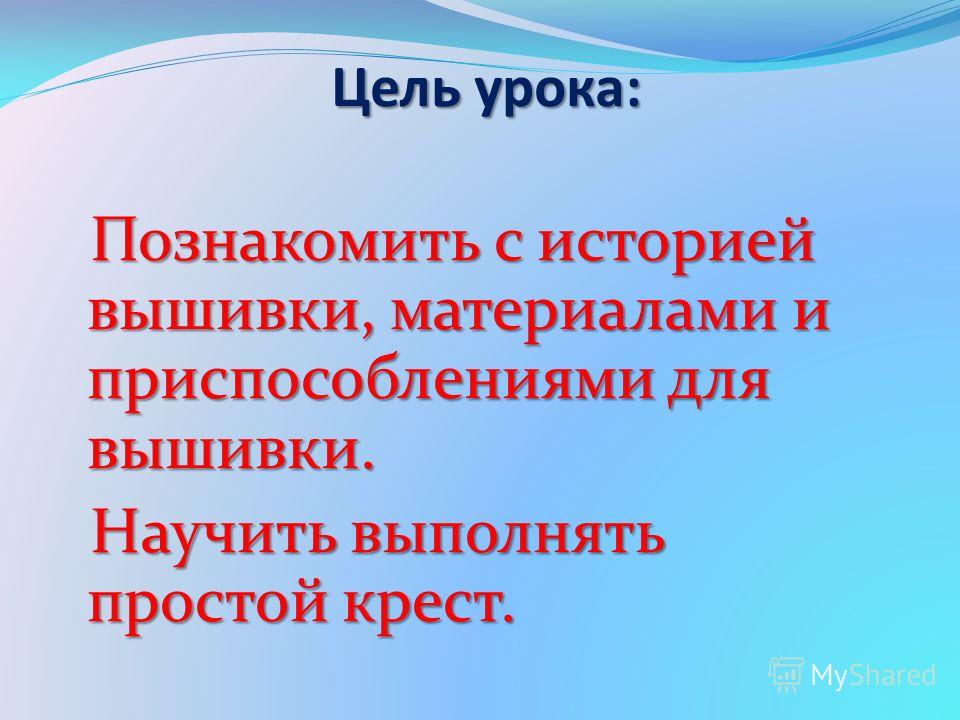 Цель урока:

Познакомить с историей вышивки, материалами и приспособлениями для вышивки.

Научить выполнять простой крест.

MyShared